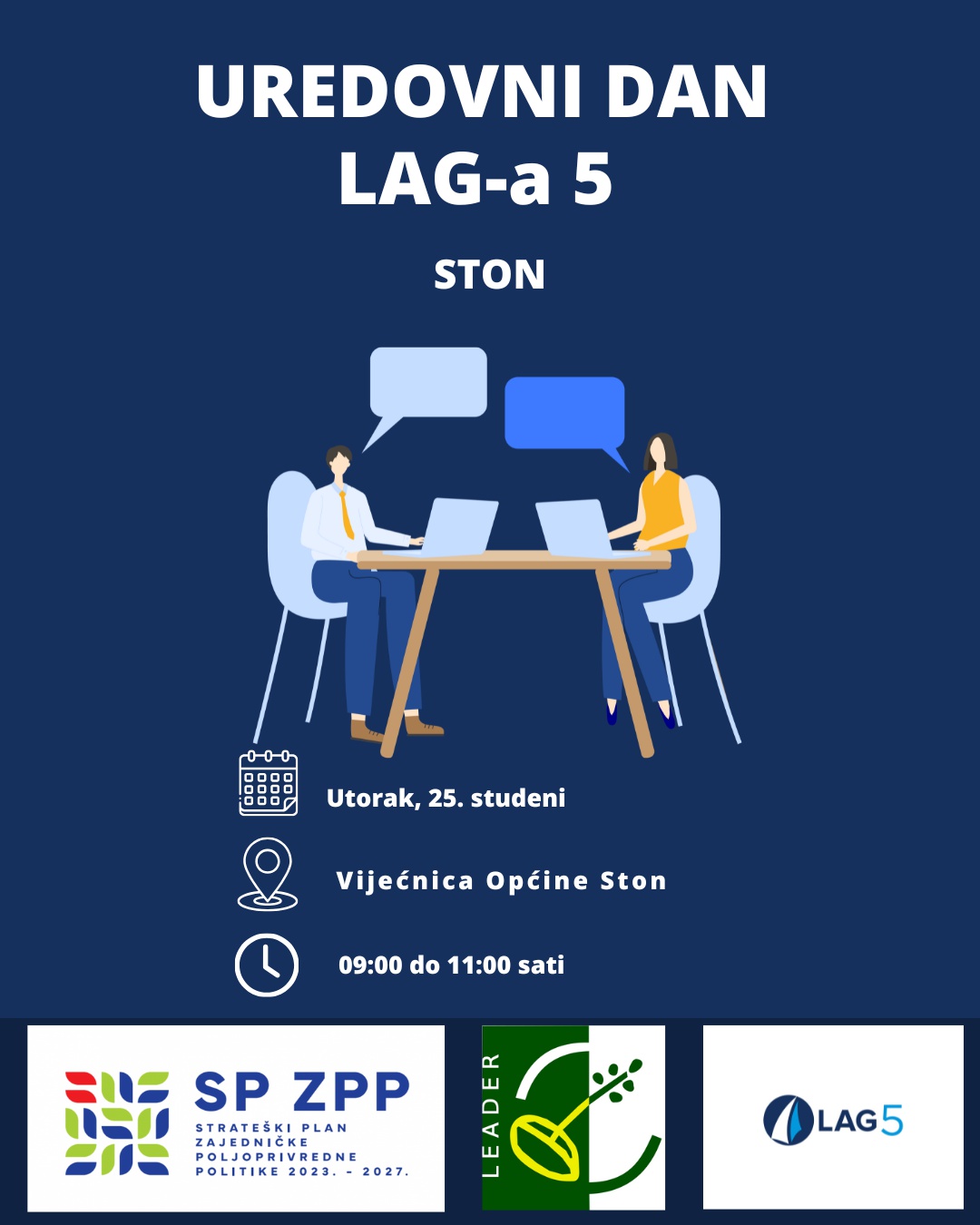 UREDOVNI DAN
LAG-a 5

STON

Utorak, 25. studeni

Vijećnica Općine Ston

09:00 do 11:00 sati

SP ZPP
STRATEŠKI PLAN ZAJEDNIČKE POLJOPRIVREDNE POLITIKE 2023. - 2027.

LEADER

LAG5